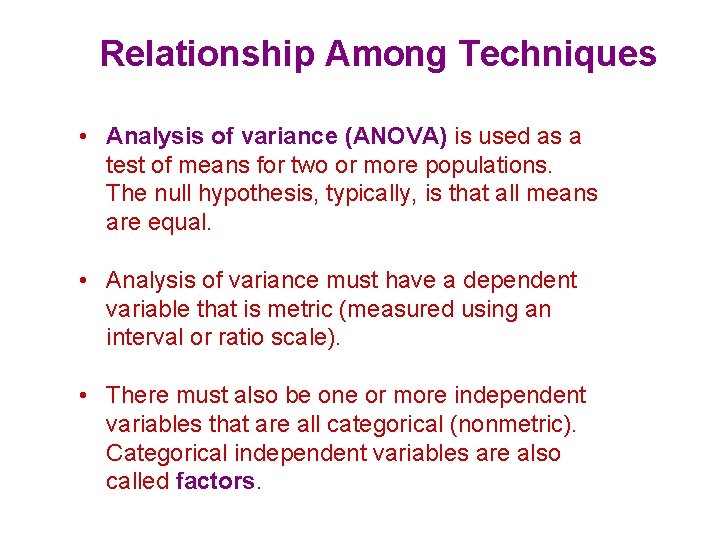 Relationship Among Techniques

• Analysis of variance (ANOVA) is used as a test of means for two or more populations. The null hypothesis, typically, is that all means are equal.

• Analysis of variance must have a dependent variable that is metric (measured using an interval or ratio scale).

• There must also be one or more independent variables that are all categorical (nonmetric). Categorical independent variables are also called factors.